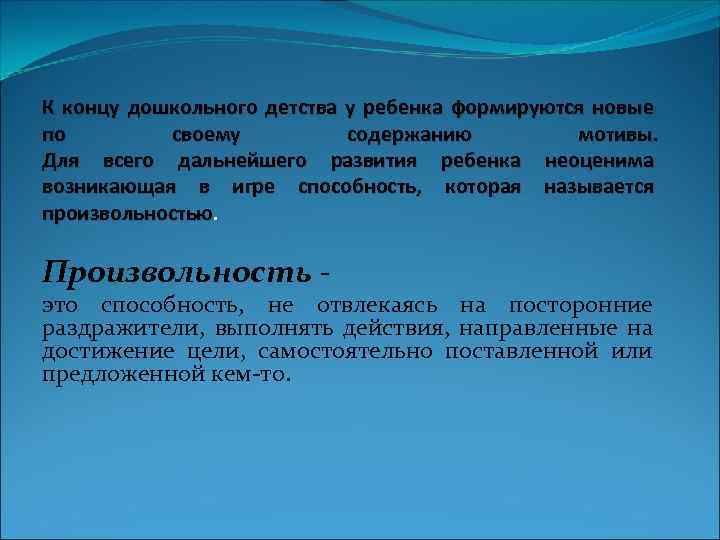 К концу дошкольного детства у ребенка формируются новые по своему содержанию мотивы.
Для всего дальнейшего развития ребенка неоценима возникающая в игре способность, которая называется произвольностью.

Произвольность -
это способность, не отвлекаясь на посторонние раздражители, выполнять действия, направленные на достижение цели, самостоятельно поставленной или предложенной кем-то.